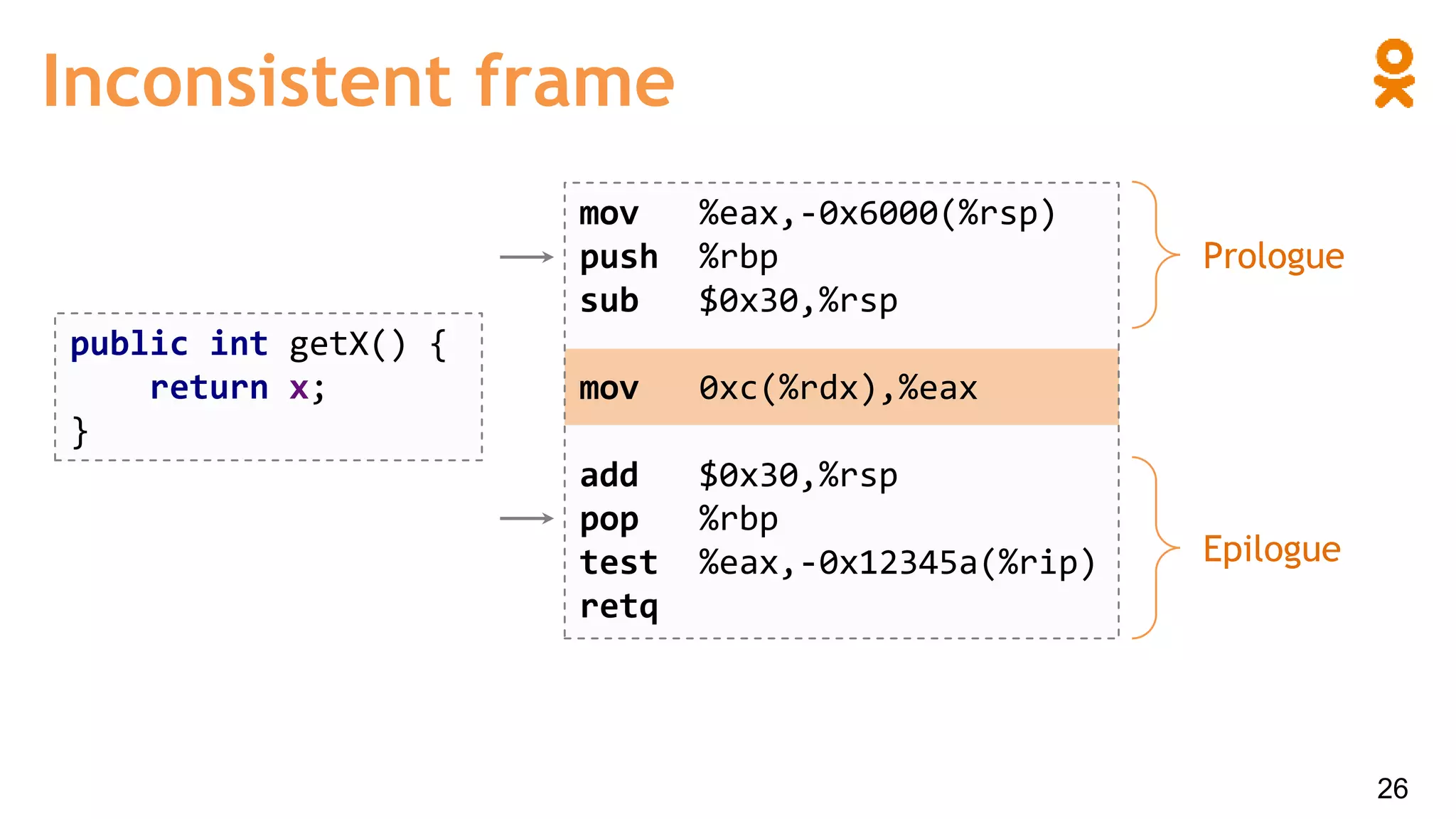 Inconsistent frame

public int getX() {
    return x;
}

mov    %eax,-0x6000(%rsp)
push   %rbp
sub    $0x30,%rsp

mov    0xc(%rdx),%eax

add    $0x30,%rsp
pop    %rbp
test   %eax,-0x12345a(%rip)
retq

Prologue

Epilogue

26